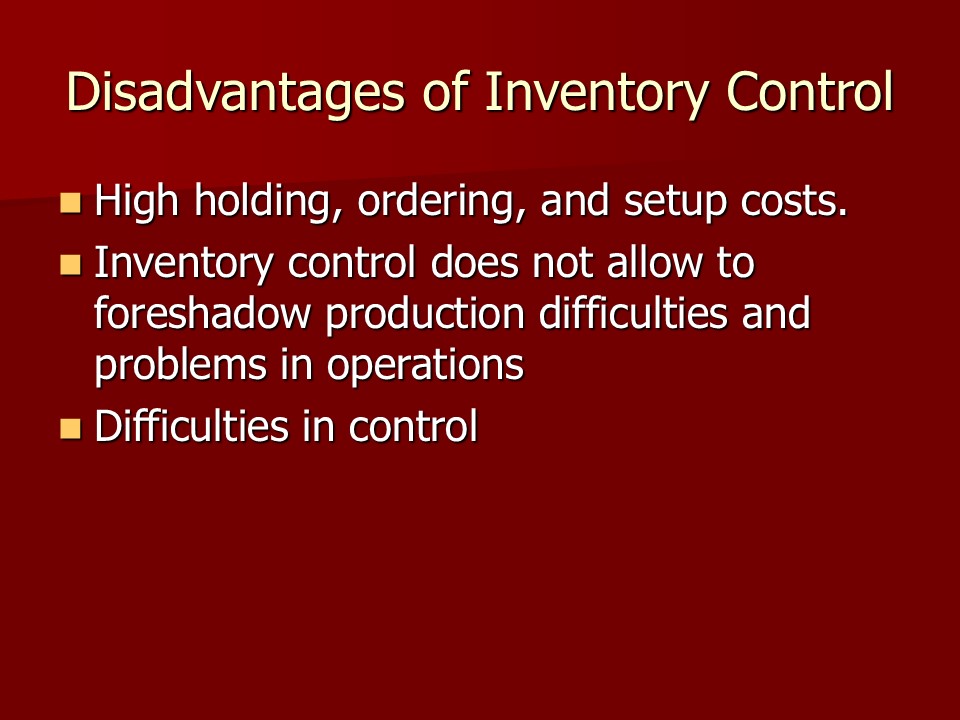 Disadvantages of Inventory Control

- High holding, ordering, and setup costs.
- Inventory control does not allow to foreshadow production difficulties and problems in operations
- Difficulties in control